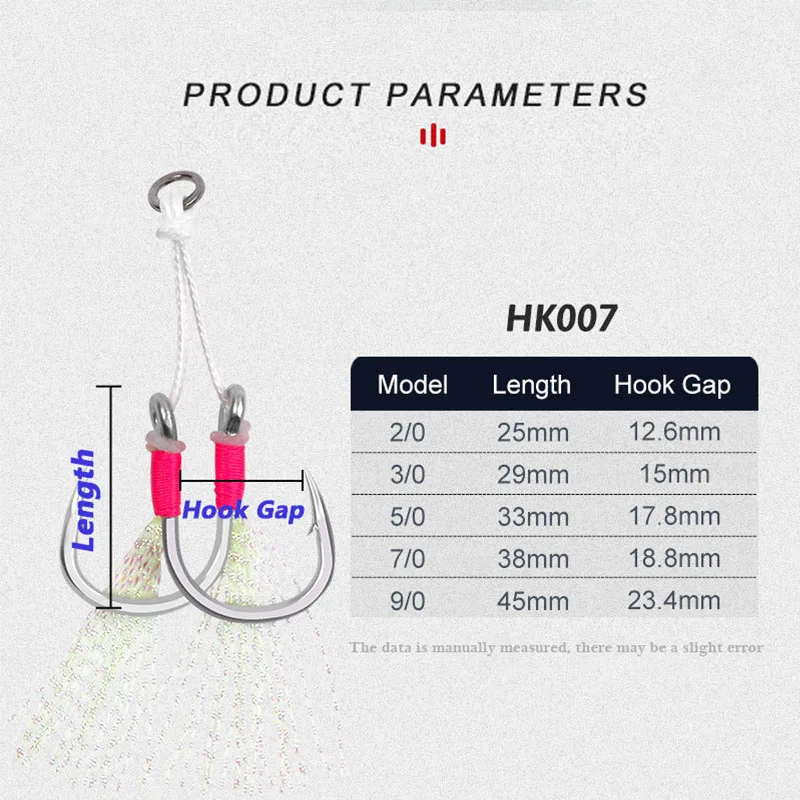 PRODUCT PARAMETERS

Length

Hook Gap

HK007

| Model | Length | Hook Gap |
|---|---|---|
| 2/0 | 25mm | 12.6mm |
| 3/0 | 29mm | 15mm |
| 5/0 | 33mm | 17.8mm |
| 7/0 | 38mm | 18.8mm |
| 9/0 | 45mm | 23.4mm |

The data is manually measured, there may be a slight error